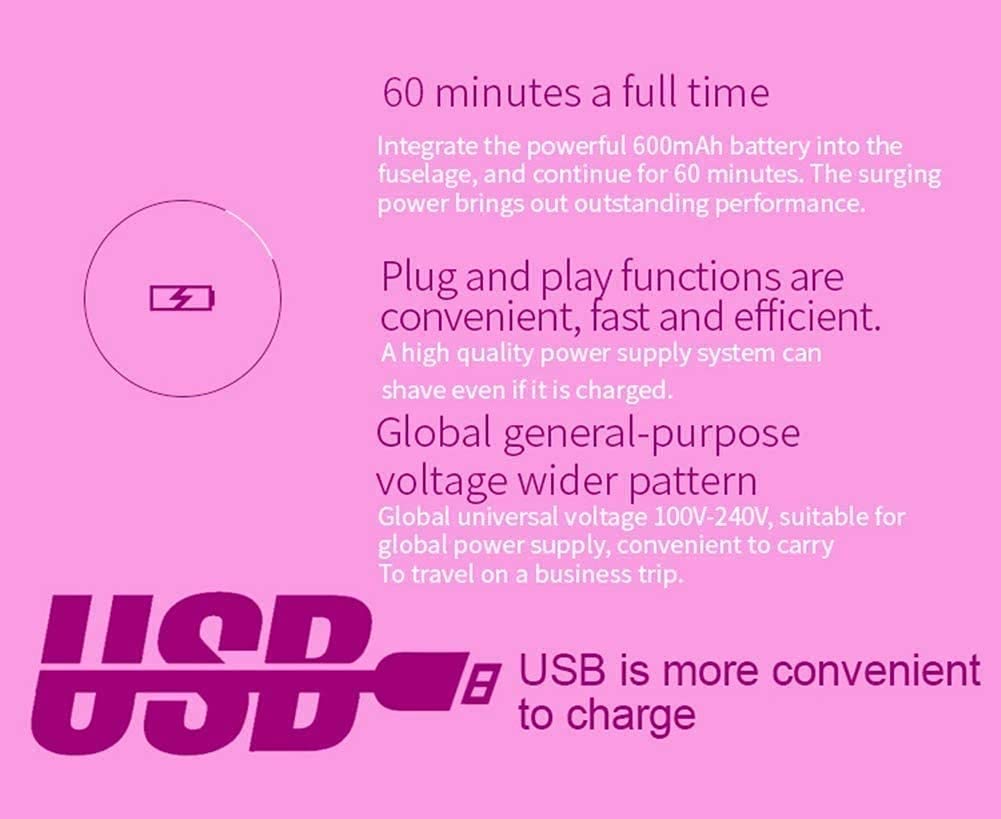 60 minutes a full time

Integrate the powerful 600mAh battery into the fuselage, and continue for 60 minutes. The surging power brings out outstanding performance.

Plug and play functions are convenient, fast and efficient.

A high quality power supply system can shave even if it is charged.

Global general-purpose voltage wider pattern

Global universal voltage 100V-240V, suitable for global power supply, convenient to carry To travel on a business trip.

USB

USB is more convenient to charge